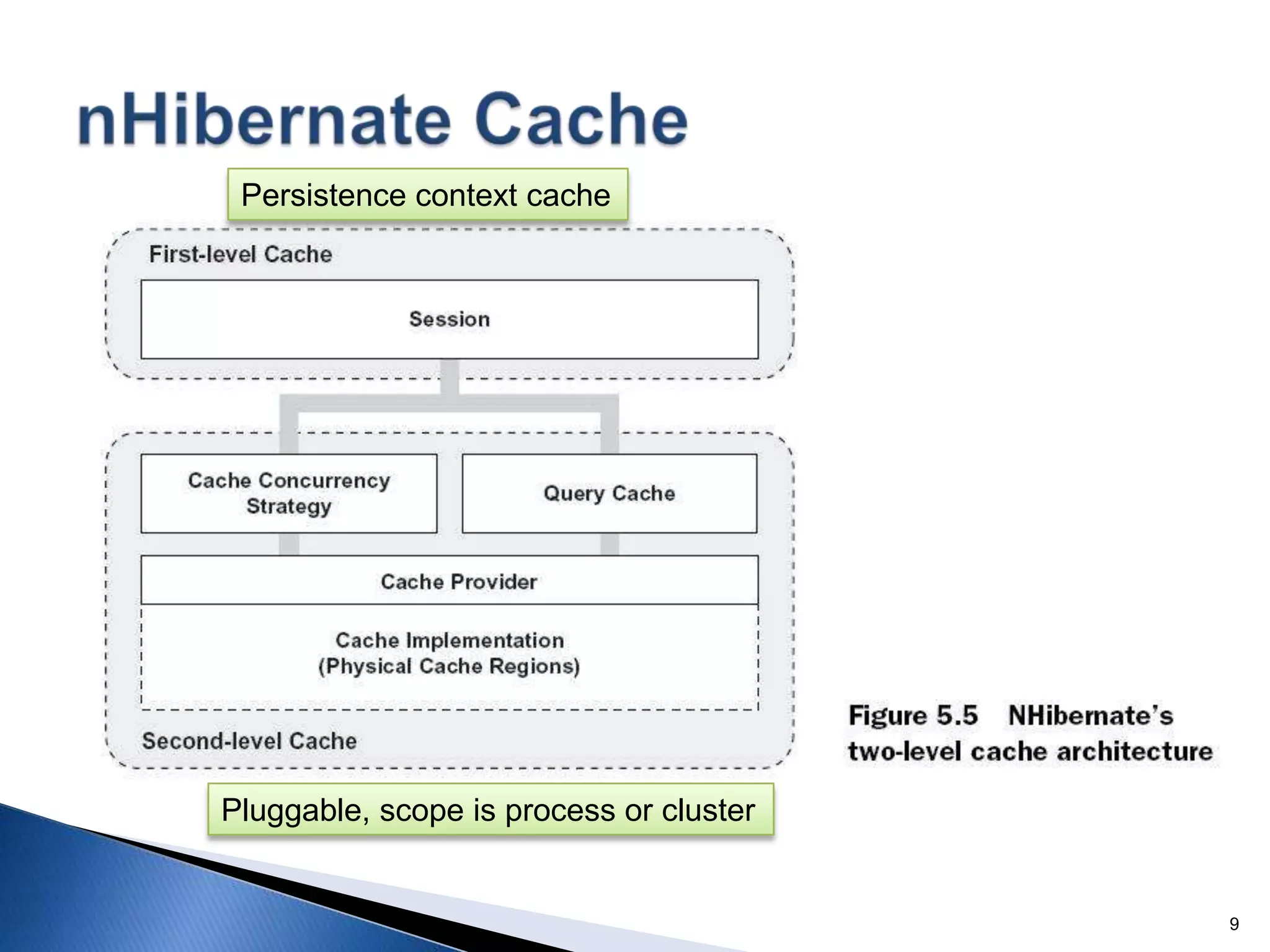 nHibernate Cache

Persistence context cache

First-level Cache

Session

Cache Concurrency Strategy

Query Cache

Cache Provider

Cache Implementation (Physical Cache Regions)

Second-level Cache

Figure 5.5 NHibernate's two-level cache architecture

Pluggable, scope is process or cluster

9